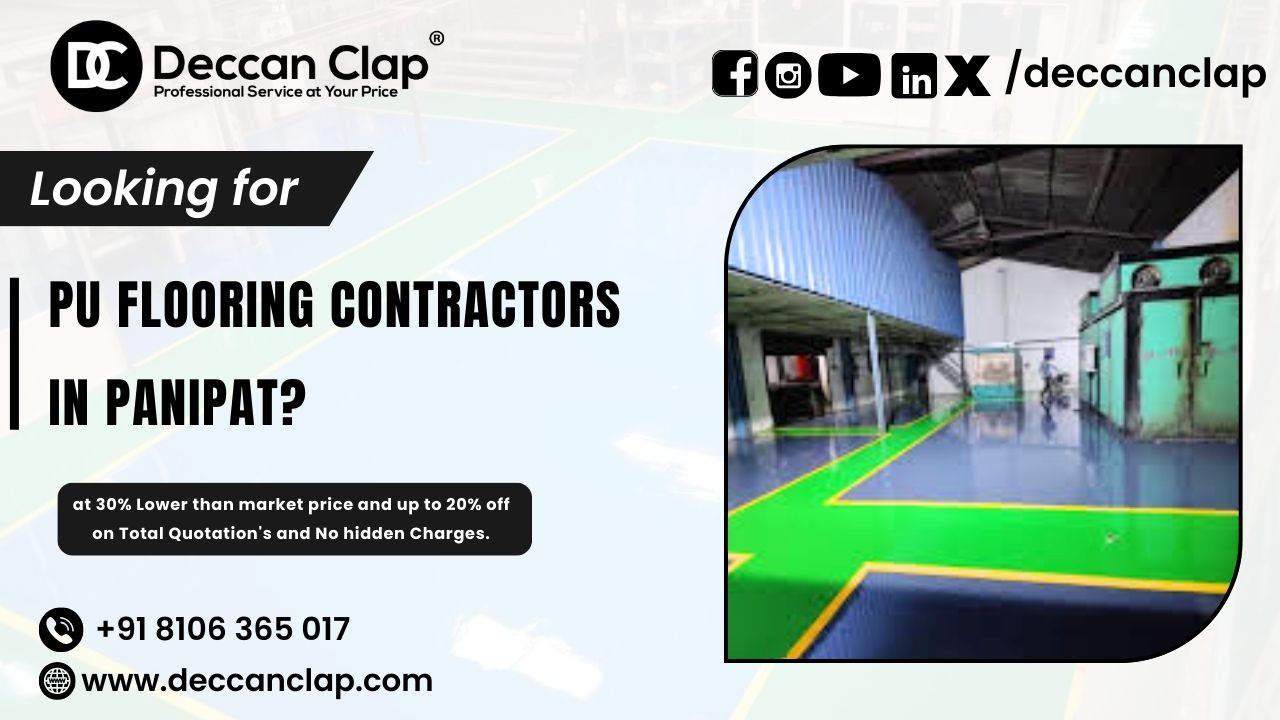 DC Deccan Clap®
Professional Service at Your Price

/deccanclap

Looking for

PU FLOORING CONTRACTORS IN PANIPAT?

at 30% Lower than market price and up to 20% off on Total Quotation's and No hidden Charges.

+91 8106 365 017

www.deccanclap.com